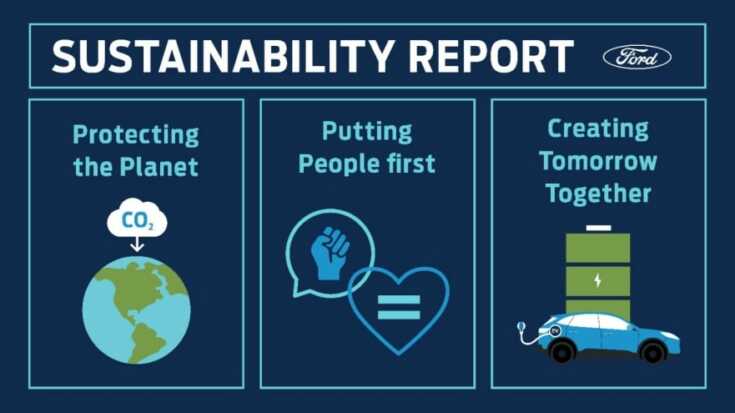 SUSTAINABILITY REPORT

Ford

Protecting the Planet

$CO_2$

Putting People first

Creating Tomorrow Together